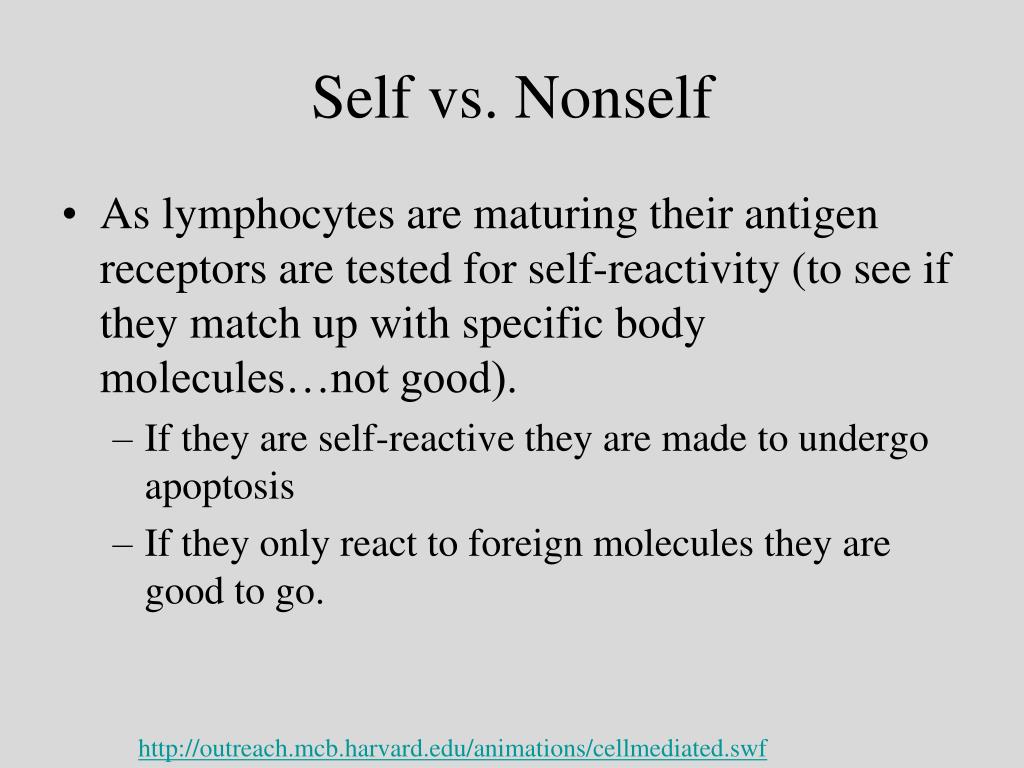 Self vs. Nonself

• As lymphocytes are maturing their antigen receptors are tested for self-reactivity (to see if they match up with specific body molecules…not good).

– If they are self-reactive they are made to undergo apoptosis

– If they only react to foreign molecules they are good to go.

http://outreach.mcb.harvard.edu/animations/cellmediated.swf